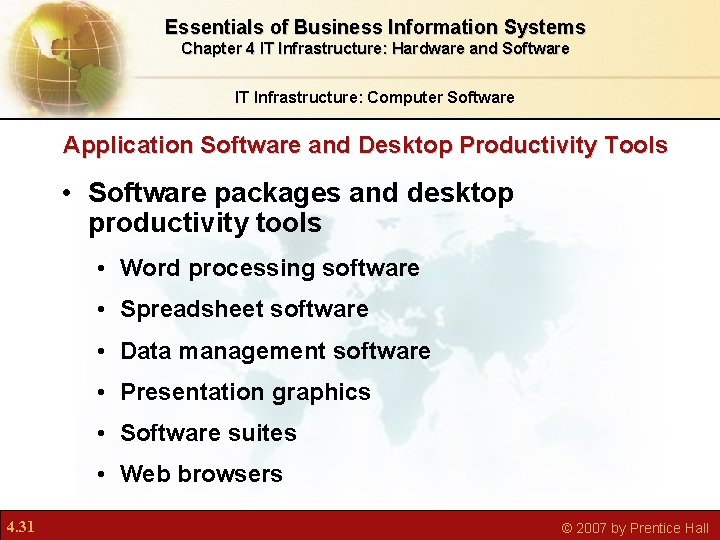 Essentials of Business Information Systems
Chapter 4 IT Infrastructure: Hardware and Software

IT Infrastructure: Computer Software

Application Software and Desktop Productivity Tools

• Software packages and desktop productivity tools
  • Word processing software
  • Spreadsheet software
  • Data management software
  • Presentation graphics
  • Software suites
  • Web browsers

4.31

© 2007 by Prentice Hall